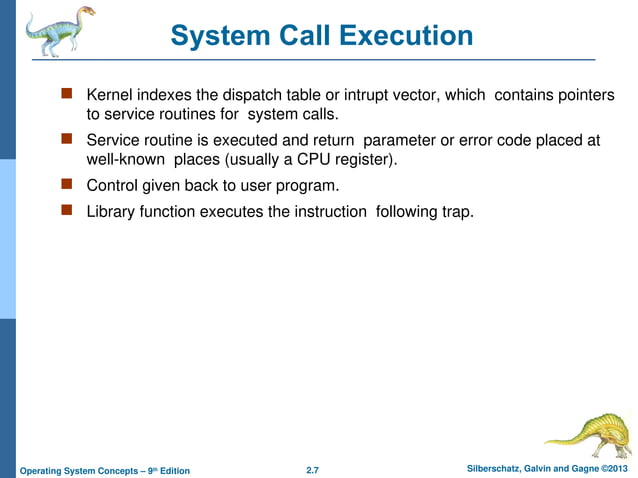 System Call Execution

Kernel indexes the dispatch table or intrupt vector, which contains pointers to service routines for system calls.

Service routine is executed and return parameter or error code placed at well-known places (usually a CPU register).

Control given back to user program.

Library function executes the instruction following trap.

Operating System Concepts – 9th Edition 2.7 Silberschatz, Galvin and Gagne ©2013